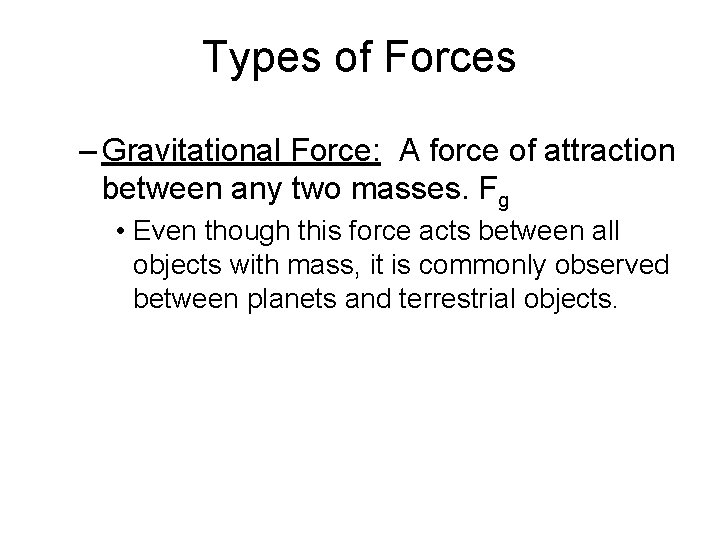 Types of Forces

– Gravitational Force: A force of attraction between any two masses. $F_g$

• Even though this force acts between all objects with mass, it is commonly observed between planets and terrestrial objects.